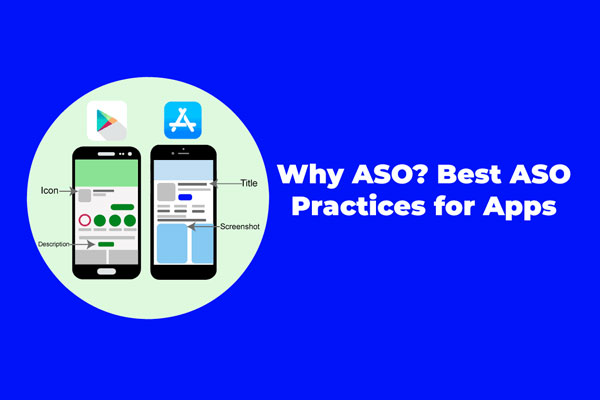 Icon
Description
Title
Screenshot

Why ASO? Best ASO Practices for Apps